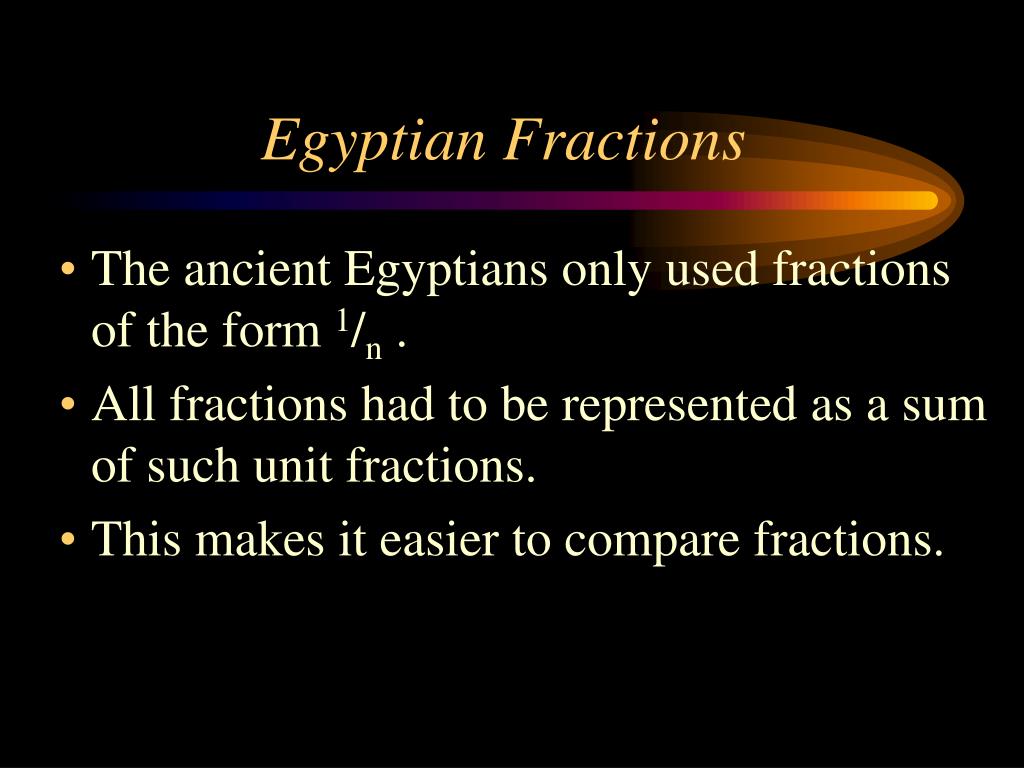 Egyptian Fractions

• The ancient Egyptians only used fractions of the form $^1/_n$ .

• All fractions had to be represented as a sum of such unit fractions.

• This makes it easier to compare fractions.